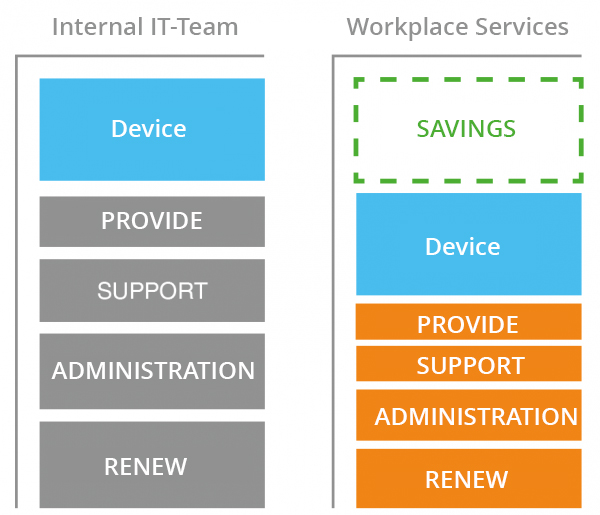 Internal IT-Team

Device

PROVIDE

SUPPORT

ADMINISTRATION

RENEW

Workplace Services

SAVINGS

Device

PROVIDE

SUPPORT

ADMINISTRATION

RENEW